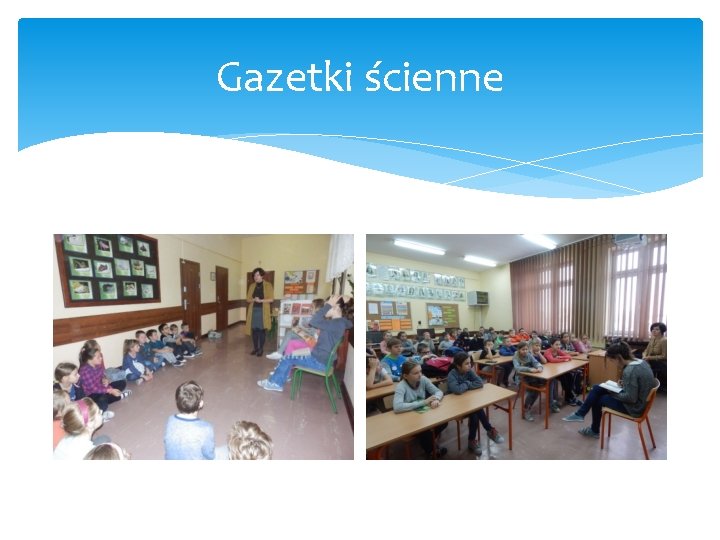 Gazetki ścienne